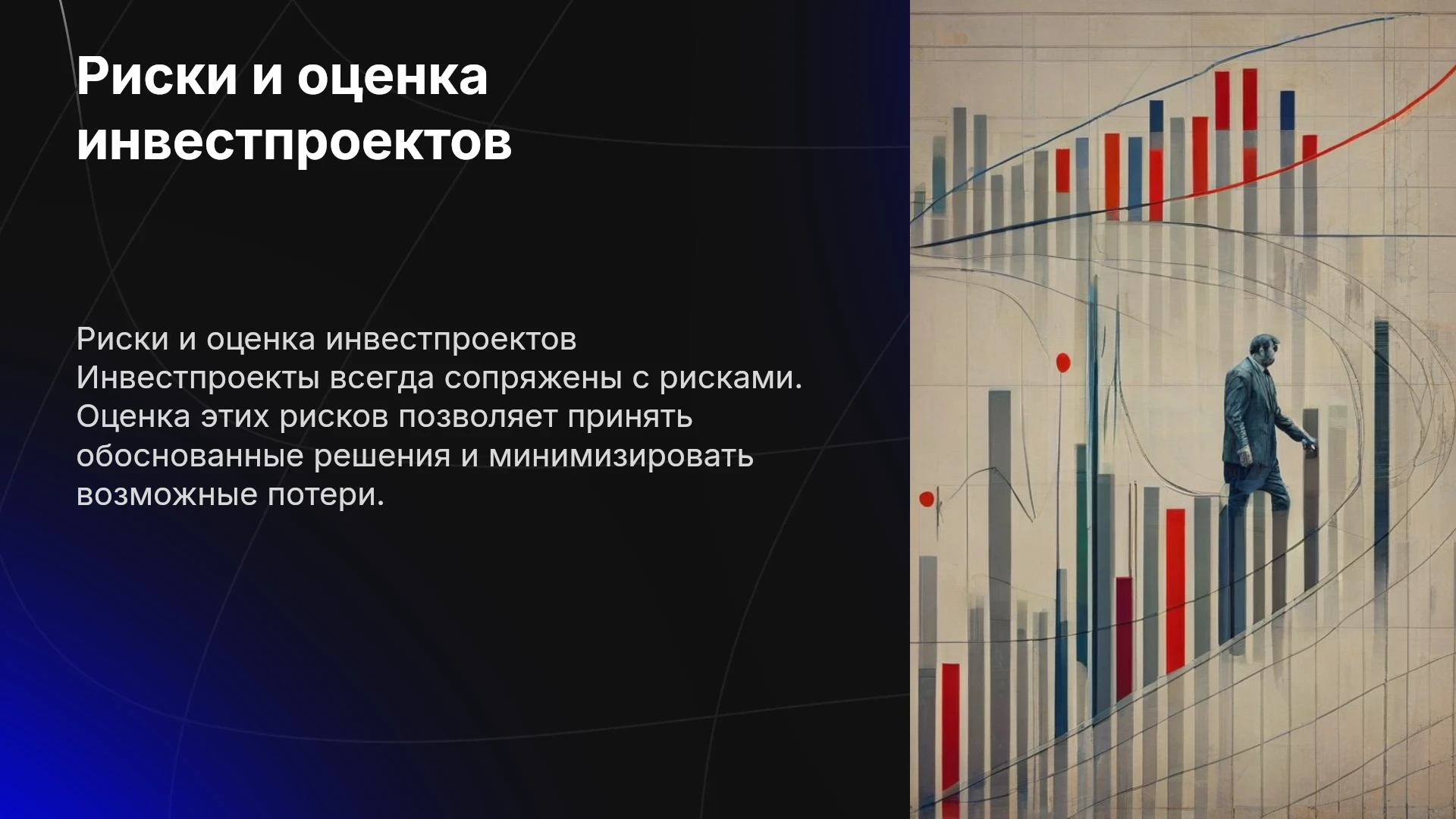 Риски и оценка инвестпроектов

Риски и оценка инвестпроектов Инвестпроекты всегда сопряжены с рисками. Оценка этих рисков позволяет принять обоснованные решения и минимизировать возможные потери.